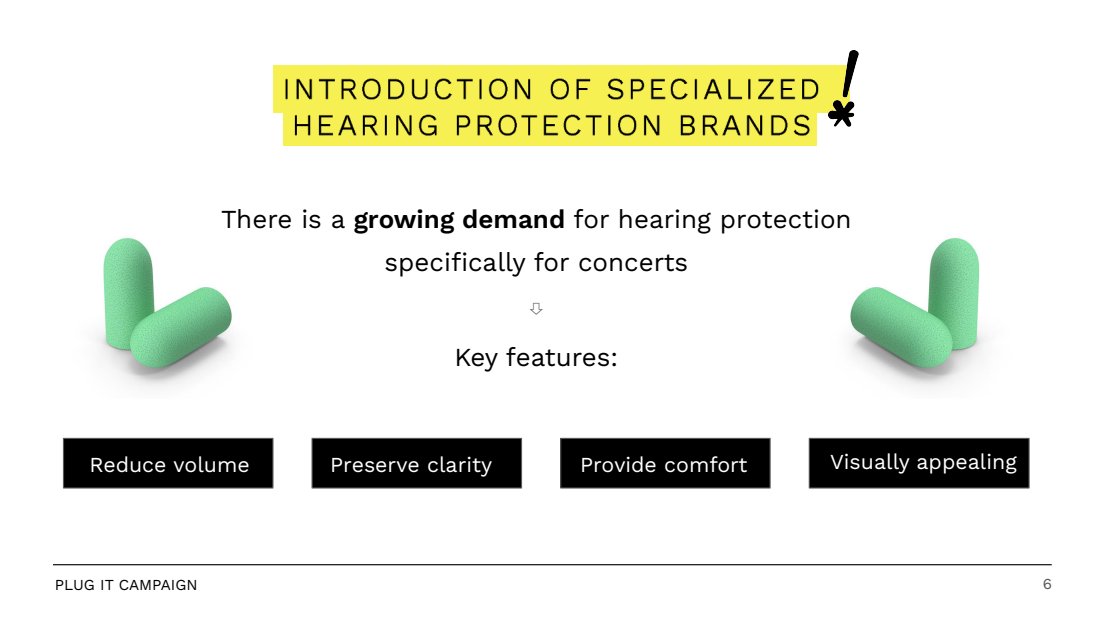 INTRODUCTION OF SPECIALIZED HEARING PROTECTION BRANDS

There is a **growing demand** for hearing protection specifically for concerts

⇩

Key features:

Reduce volume

Preserve clarity

Provide comfort

Visually appealing

PLUG IT CAMPAIGN

6